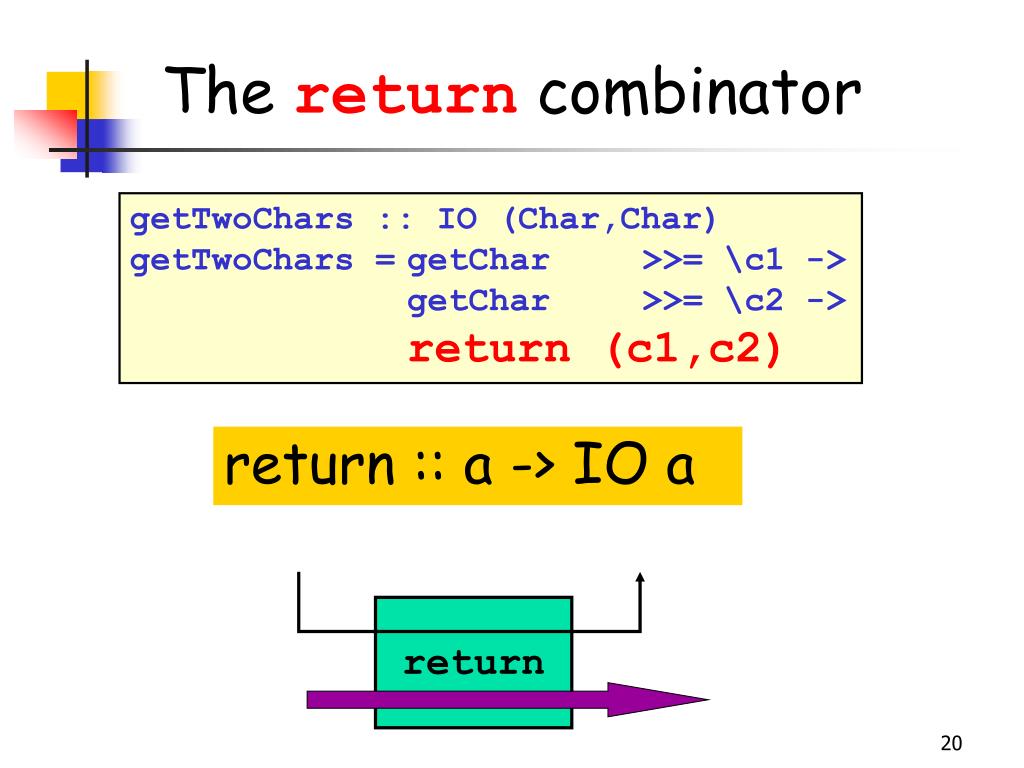 The return combinator

getTwoChars :: IO (Char,Char)
getTwoChars = getChar >>= \c1 ->
getChar >>= \c2 ->
return (c1,c2)

return :: a -> IO a

return

20